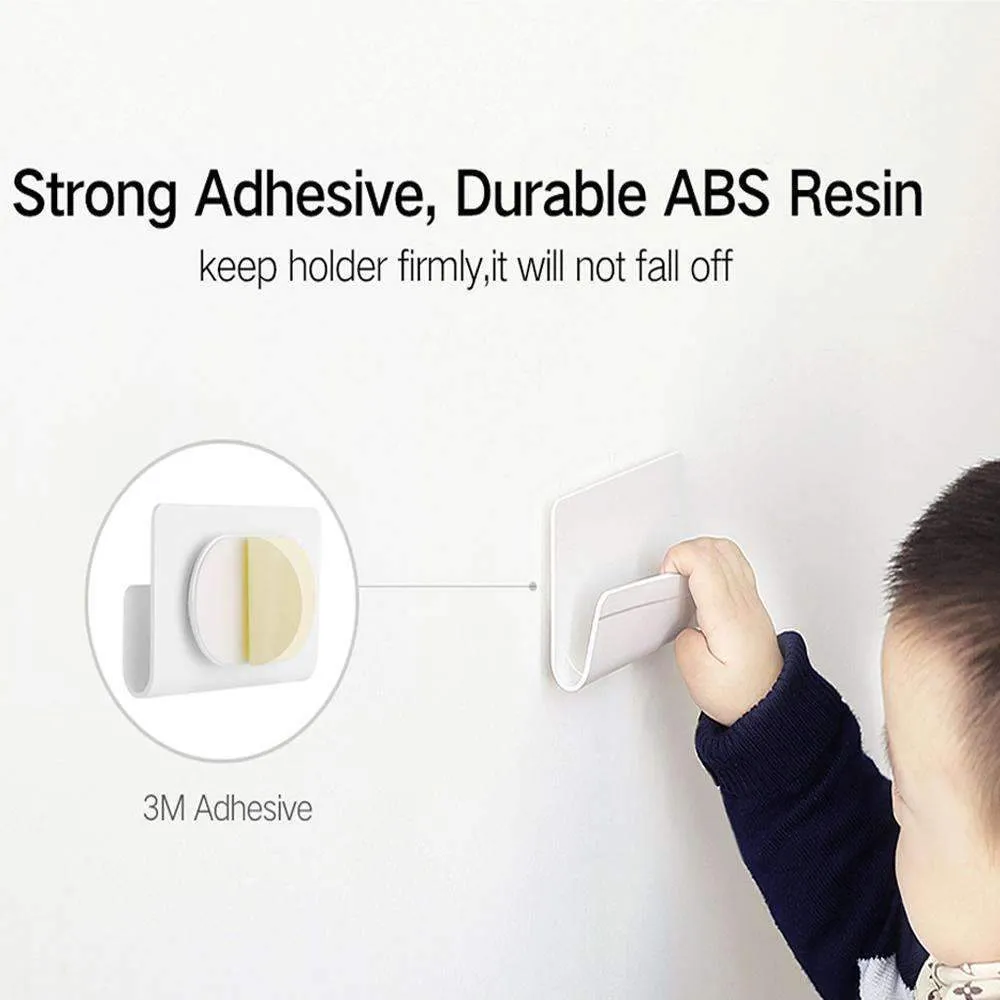 Strong Adhesive, Durable ABS Resin
keep holder firmly,it will not fall off

3M Adhesive